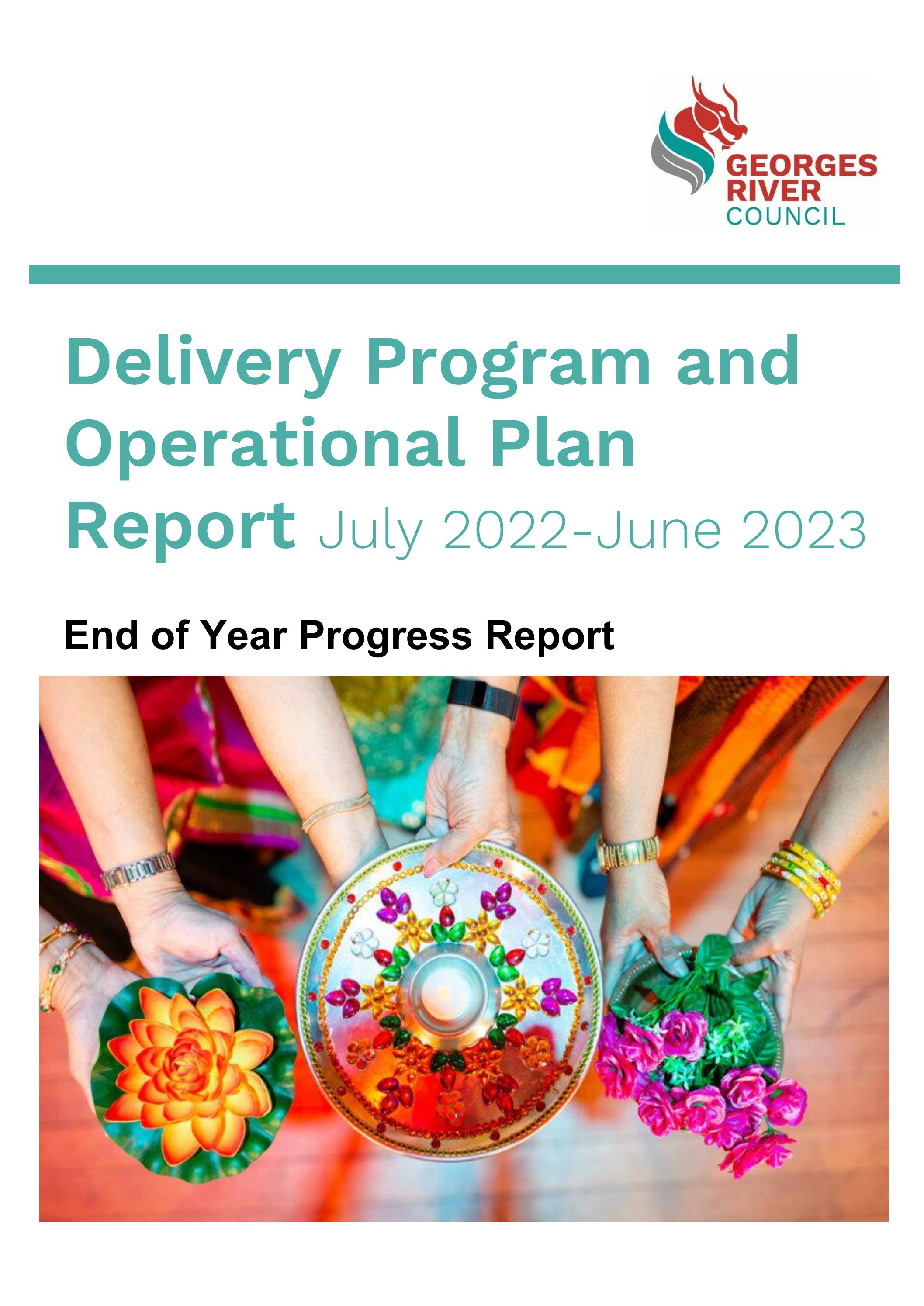 GEORGES RIVER COUNCIL

Delivery Program and Operational Plan Report July 2022-June 2023

End of Year Progress Report